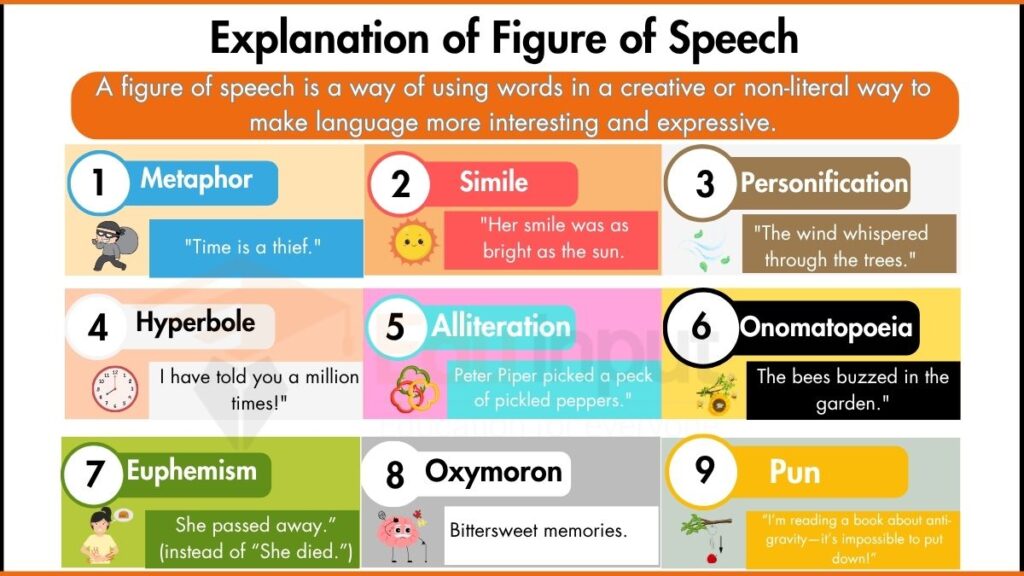 Explanation of Figure of Speech

A figure of speech is a way of using words in a creative or non-literal way to make language more interesting and expressive.

1 Metaphor
"Time is a thief."

2 Simile
"Her smile was as bright as the sun.

3 Personification
"The wind whispered through the trees."

4 Hyperbole
I have told you a million times!"

5 Alliteration
Peter Piper picked a peck of pickled peppers."

6 Onomatopoeia
The bees buzzed in the garden."

7 Euphemism
She passed away." (instead of "She died.")

8 Oxymoron
Bittersweet memories.

9 Pun
"I'm reading a book about anti-gravity—it's impossible to put down!"